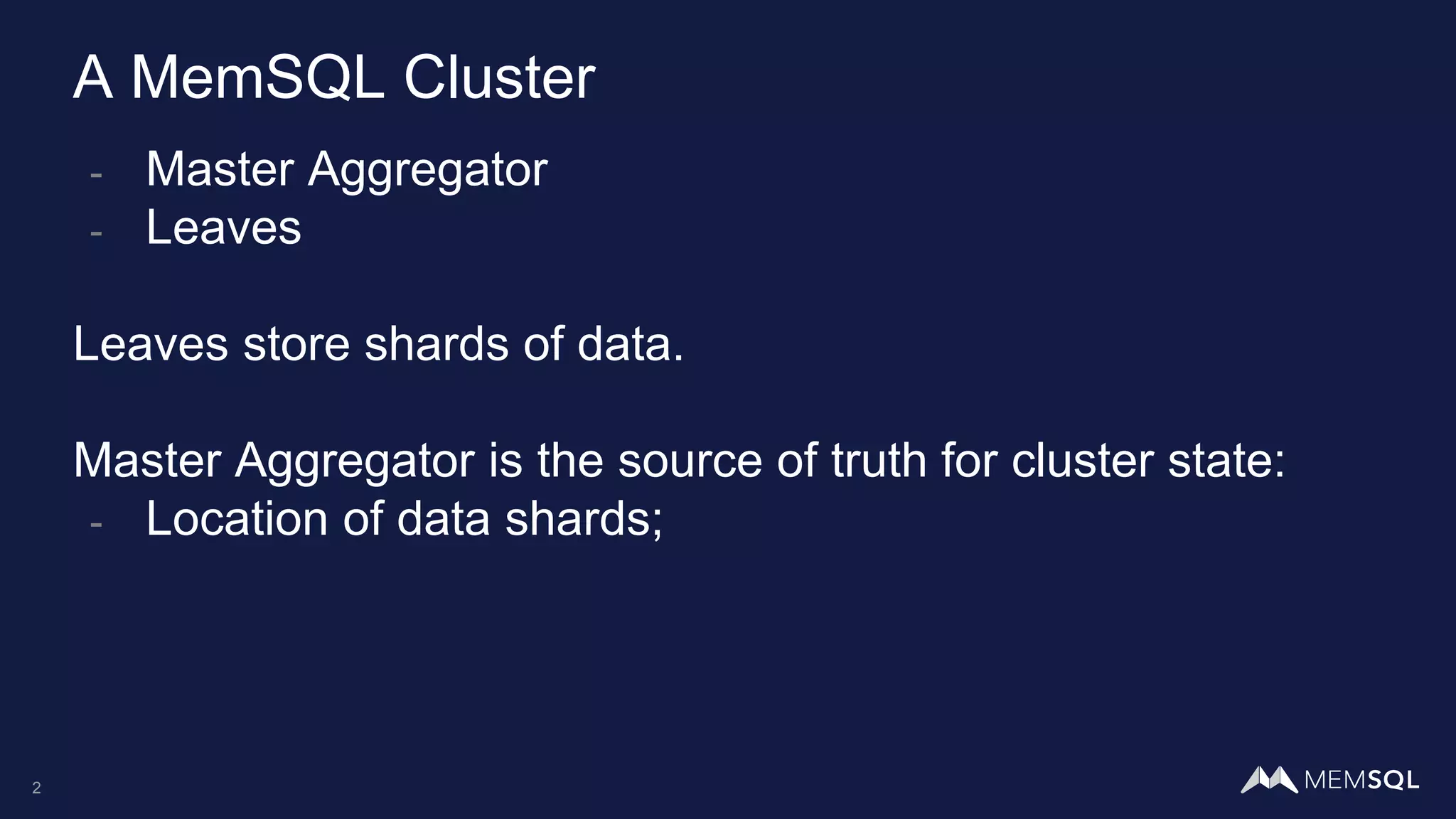 A MemSQL Cluster

- Master Aggregator
- Leaves

Leaves store shards of data.

Master Aggregator is the source of truth for cluster state:
- Location of data shards;

2

MEMSQL